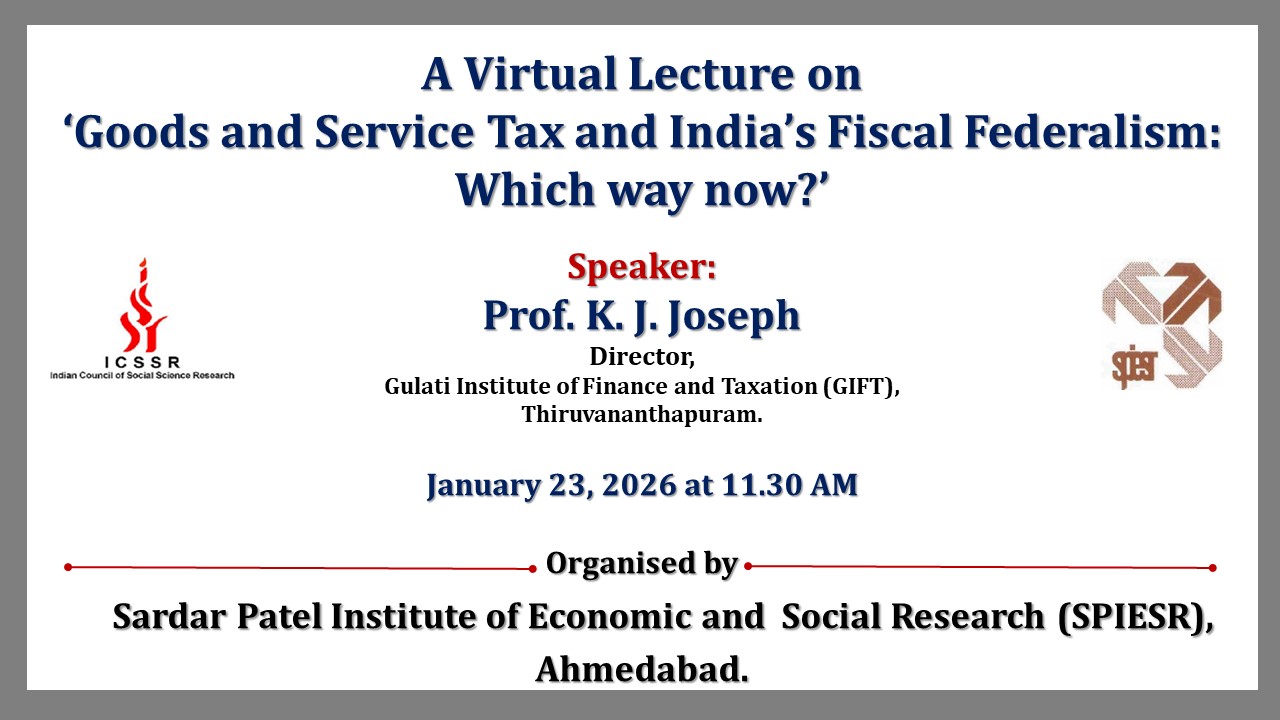 A Virtual Lecture on
'Goods and Service Tax and India's Fiscal Federalism: Which way now?'

ICSSR
Indian Council of Social Science Research

Speaker:
Prof. K. J. Joseph
Director,
Gulati Institute of Finance and Taxation (GIFT),
Thiruvananthapuram.

spiesr

January 23, 2026 at 11.30 AM

Organised by
Sardar Patel Institute of Economic and Social Research (SPIESR), Ahmedabad.